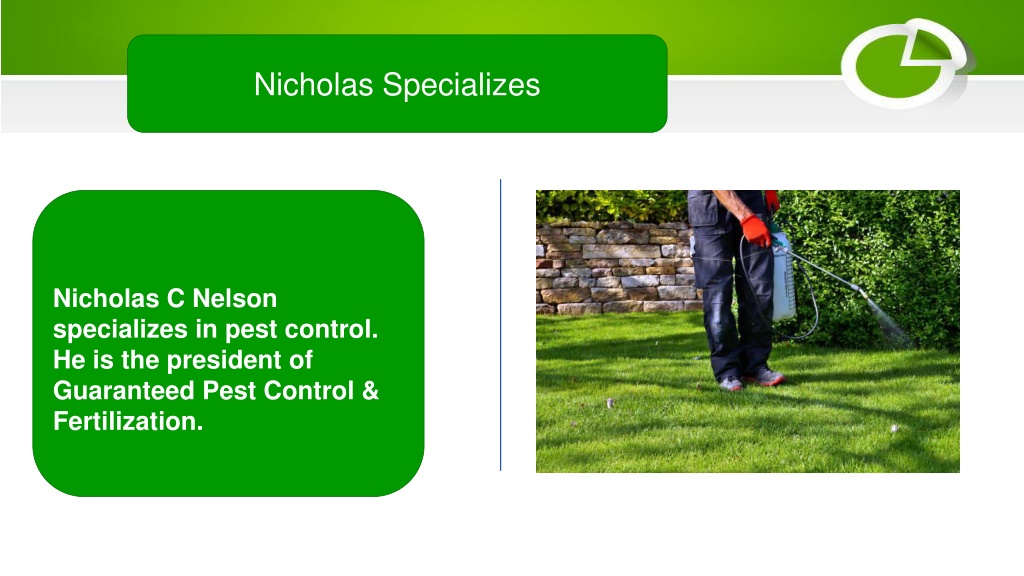 Nicholas Specializes

Nicholas C Nelson specializes in pest control. He is the president of Guaranteed Pest Control & Fertilization.